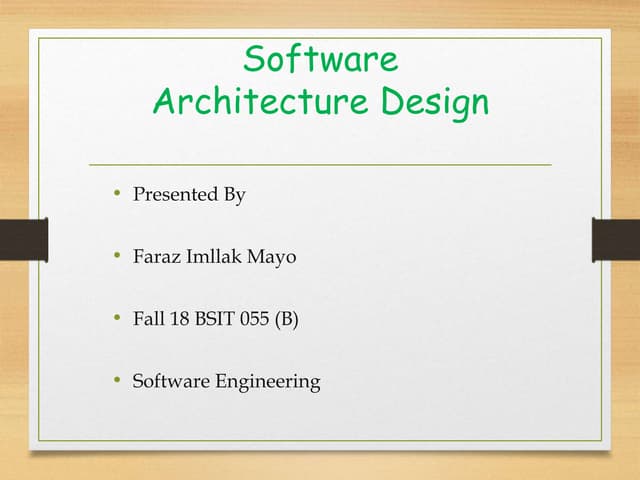 Software Architecture Design

• Presented By

• Faraz Imllak Mayo

• Fall 18 BSIT 055 (B)

• Software Engineering